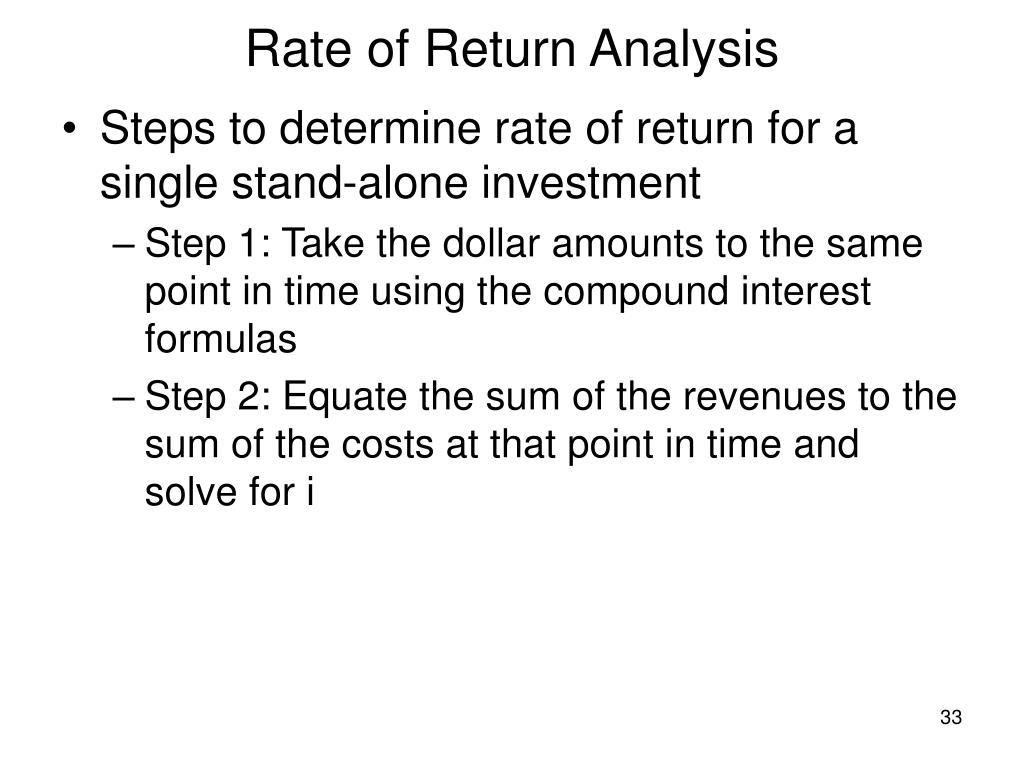 Rate of Return Analysis

• Steps to determine rate of return for a single stand-alone investment

– Step 1: Take the dollar amounts to the same point in time using the compound interest formulas

– Step 2: Equate the sum of the revenues to the sum of the costs at that point in time and solve for i

33